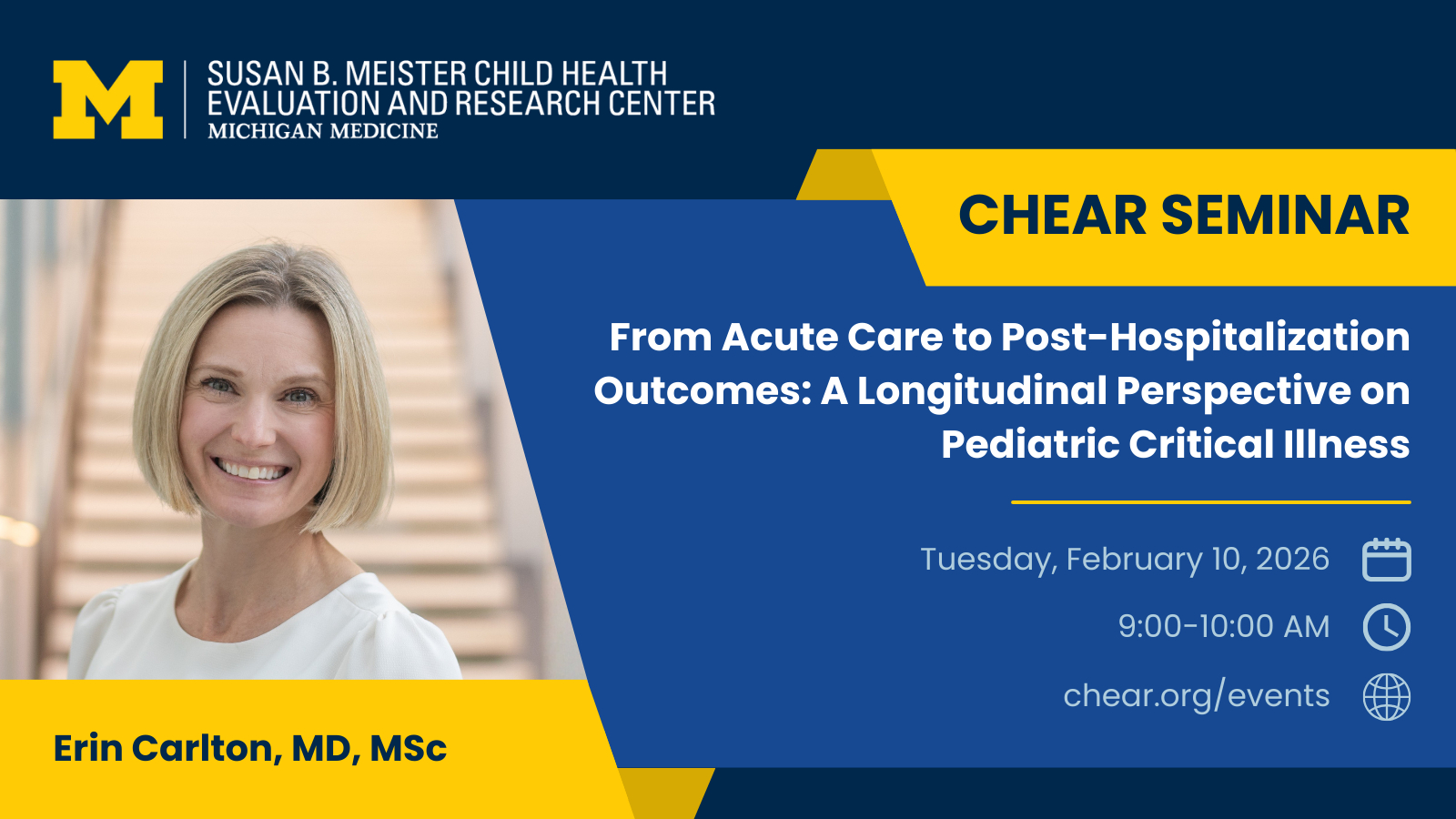 M
SUSAN B. MEISTER CHILD HEALTH EVALUATION AND RESEARCH CENTER
MICHIGAN MEDICINE

CHEAR SEMINAR

From Acute Care to Post-Hospitalization Outcomes: A Longitudinal Perspective on Pediatric Critical Illness

Tuesday, February 10, 2026

9:00-10:00 AM

chear.org/events

Erin Carlton, MD, MSc